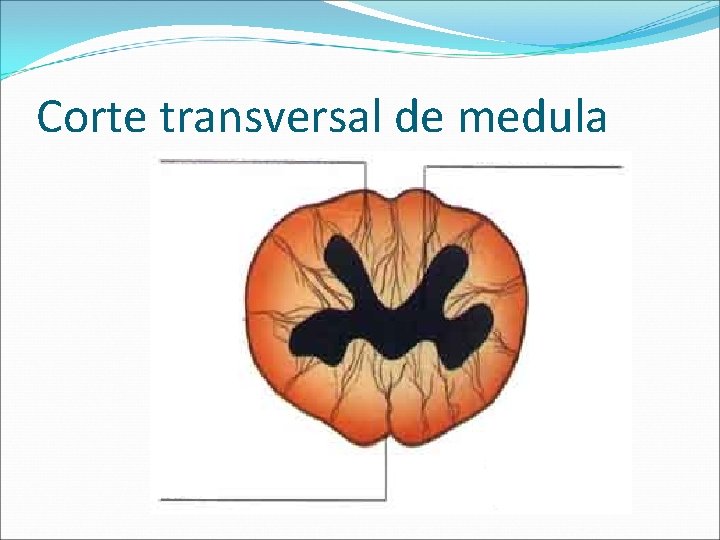 Corte transversal de medula